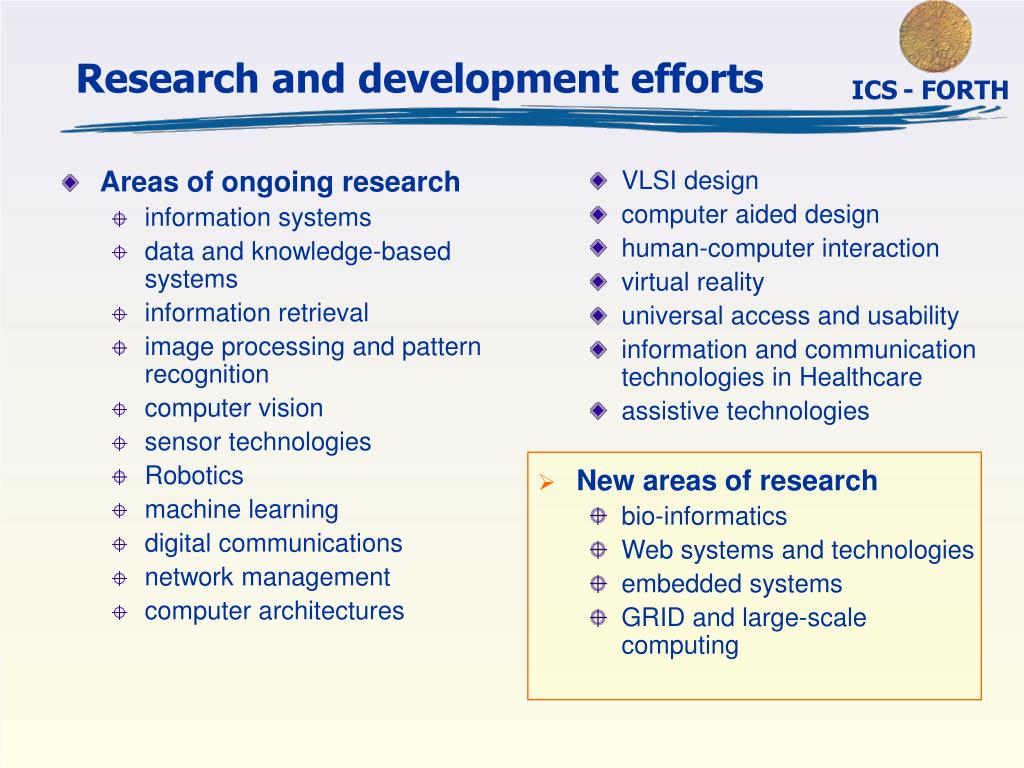 Research and development efforts

ICS - FORTH

Areas of ongoing research
information systems
data and knowledge-based systems
information retrieval
image processing and pattern recognition
computer vision
sensor technologies
Robotics
machine learning
digital communications
network management
computer architectures

VLSI design
computer aided design
human-computer interaction
virtual reality
universal access and usability
information and communication technologies in Healthcare
assistive technologies

New areas of research
bio-informatics
Web systems and technologies
embedded systems
GRID and large-scale computing